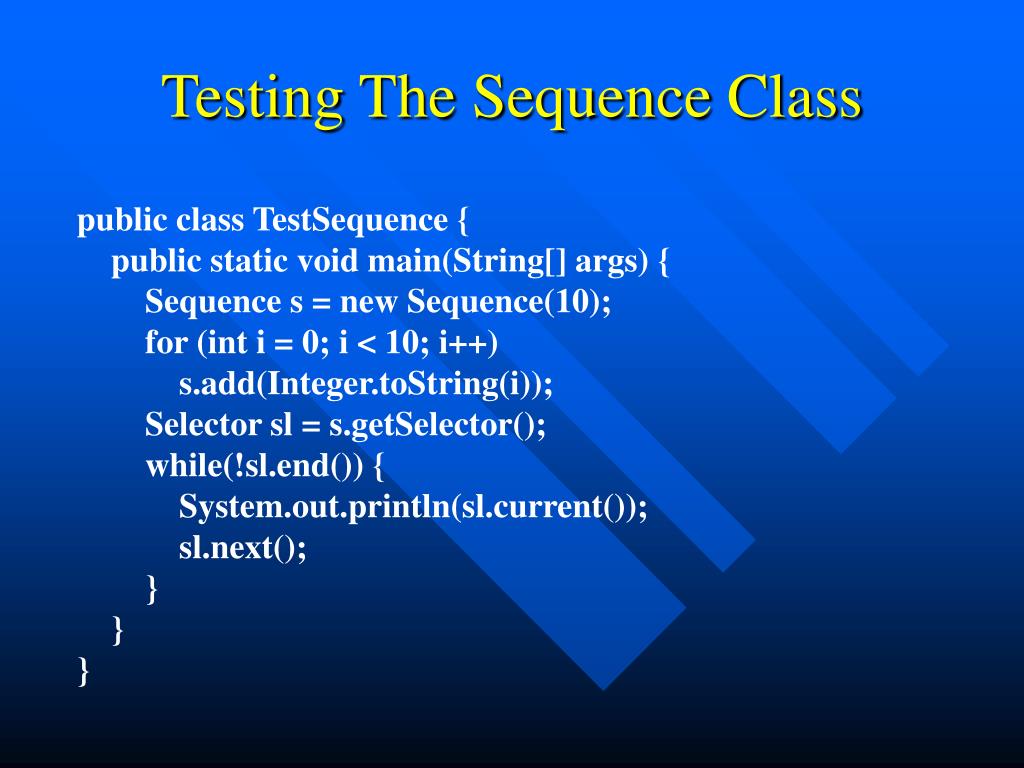 Testing The Sequence Class

public class TestSequence {
    public static void main(String[] args) {
        Sequence s = new Sequence(10);
        for (int i = 0; i < 10; i++)
            s.add(Integer.toString(i));
        Selector sl = s.getSelector();
        while(!sl.end()) {
            System.out.println(sl.current());
            sl.next();
        }
    }
}